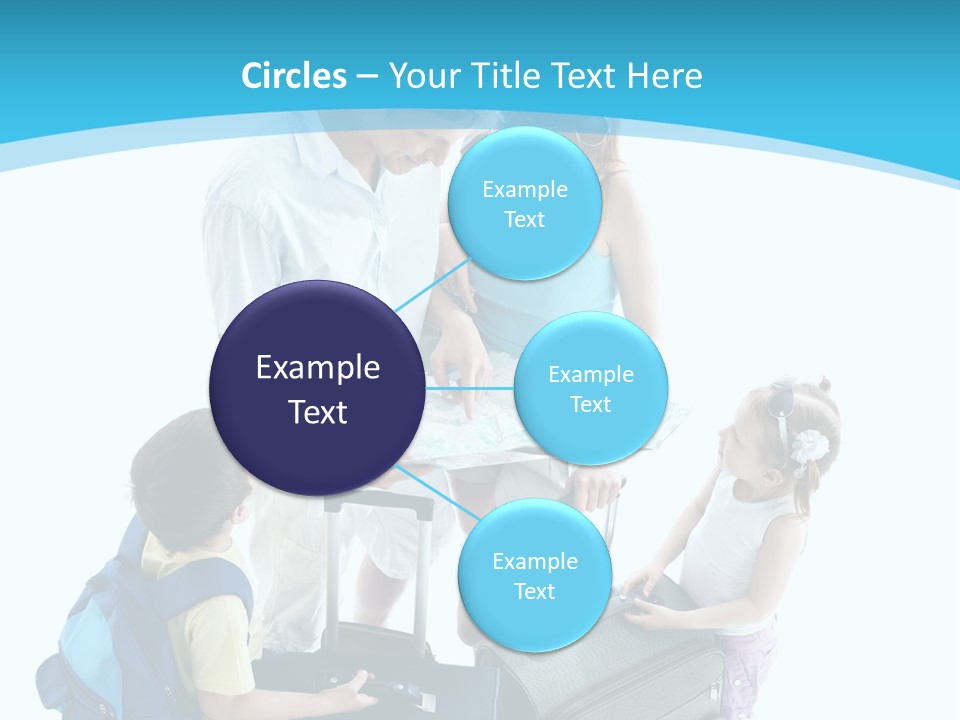 Circles – Your Title Text Here

Example Text

Example Text

Example Text

Example Text